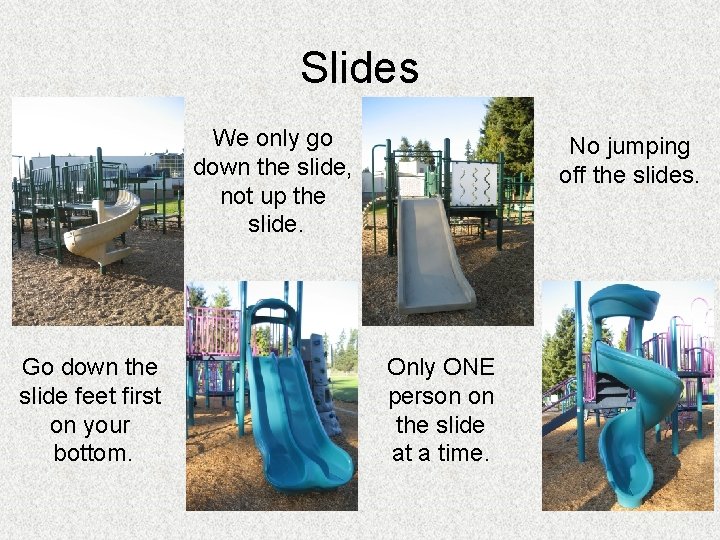 Slides

We only go down the slide, not up the slide.

No jumping off the slides.

Go down the slide feet first on your bottom.

Only ONE person on the slide at a time.